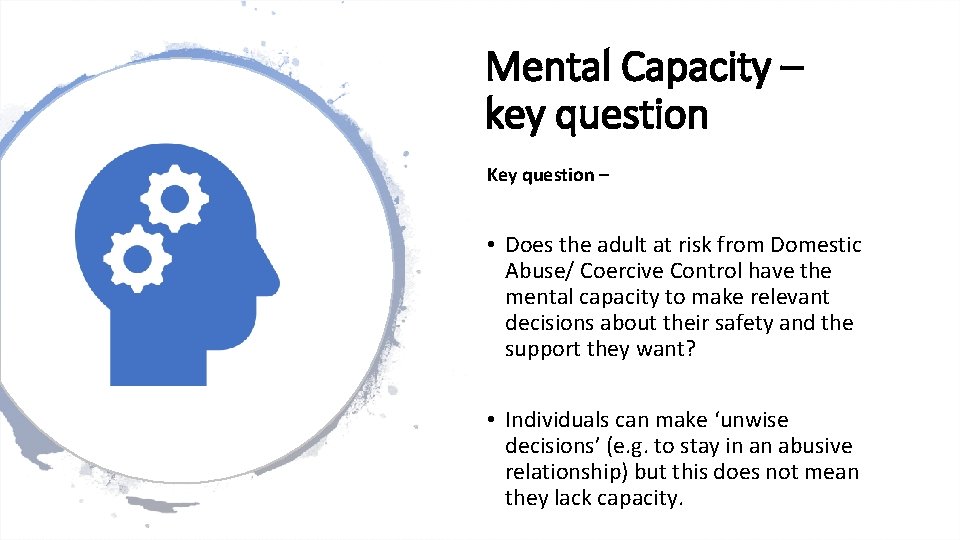 Mental Capacity – key question

Key question –

• Does the adult at risk from Domestic Abuse/ Coercive Control have the mental capacity to make relevant decisions about their safety and the support they want?

• Individuals can make ‘unwise decisions’ (e.g. to stay in an abusive relationship) but this does not mean they lack capacity.